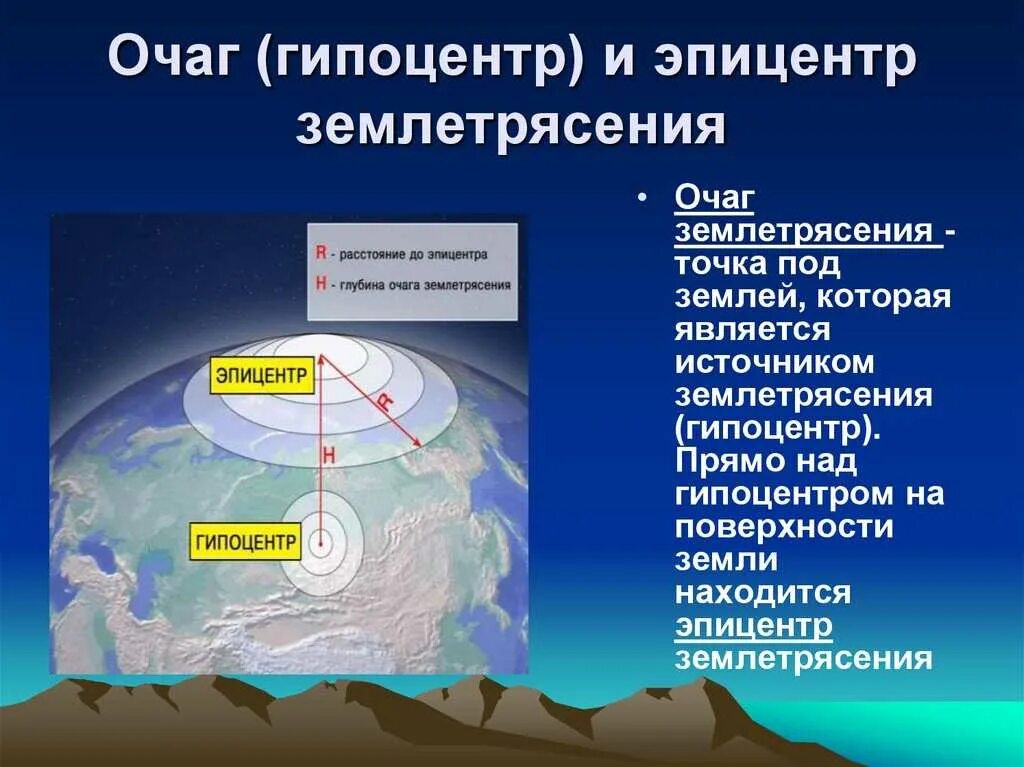 Очаг (гипоцентр) и эпицентр землетрясения

R - расстояние до эпицентра
H - глубина очага землетрясения

ЭПИЦЕНТР

R

H

ГИПОЦЕНТР

• Очаг землетрясения - точка под землей, которая является источником землетрясения (гипоцентр). Прямо над гипоцентром на поверхности земли находится эпицентр землетрясения